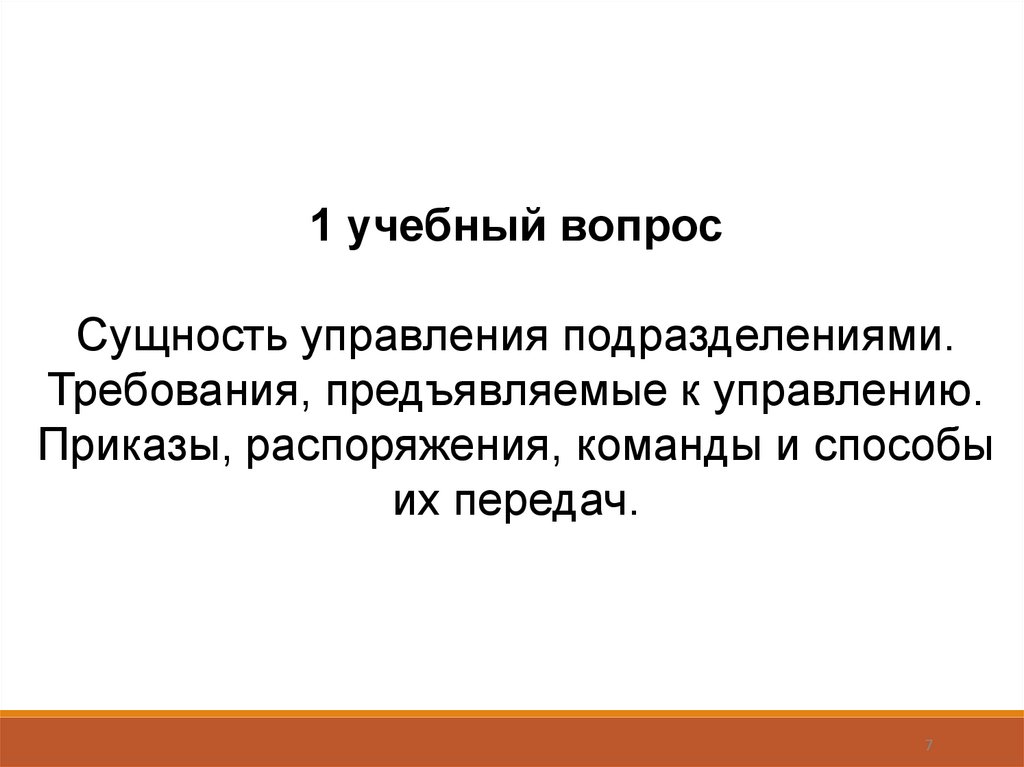 1 учебный вопрос

Сущность управления подразделениями. Требования, предъявляемые к управлению. Приказы, распоряжения, команды и способы их передач.

7